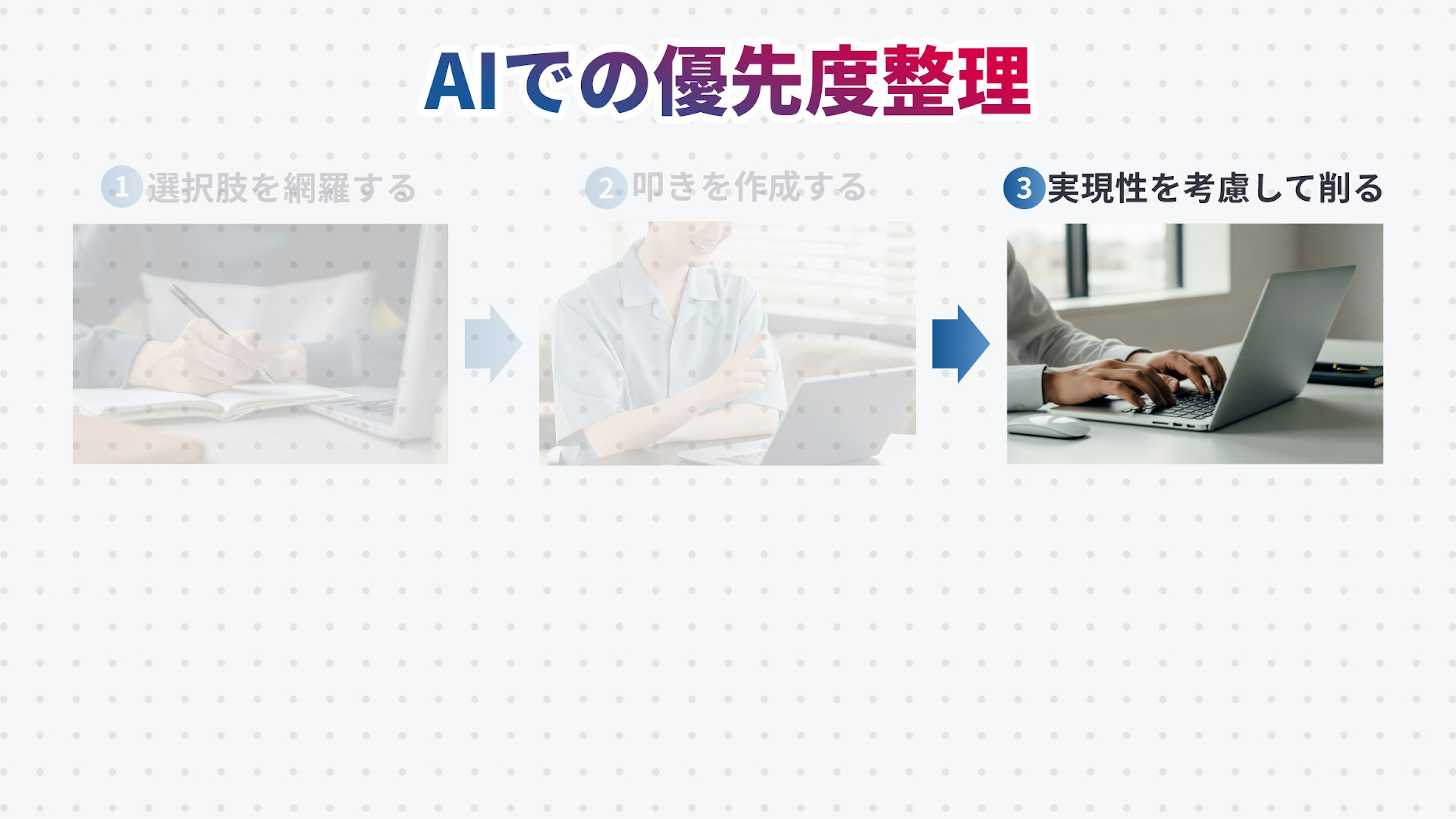 AIでの優先度整理

1 選択肢を網羅する

2 叩きを作成する

3 実現性を考慮して削る